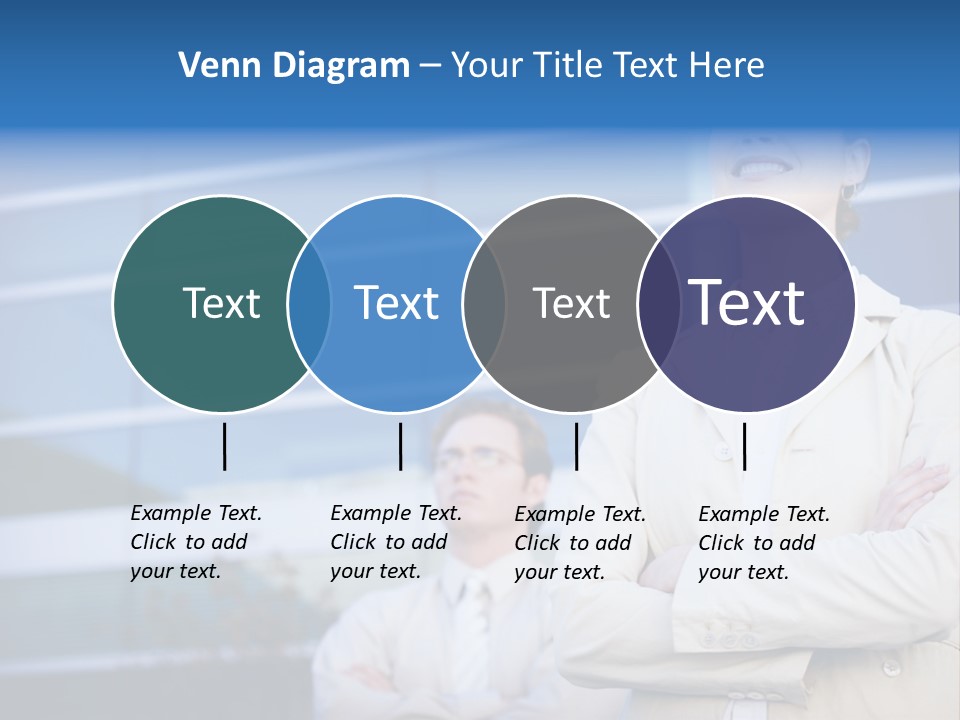 Venn Diagram – Your Title Text Here

Text

Text

Text

Text

Example Text. Click to add your text.

Example Text. Click to add your text.

Example Text. Click to add your text.

Example Text. Click to add your text.